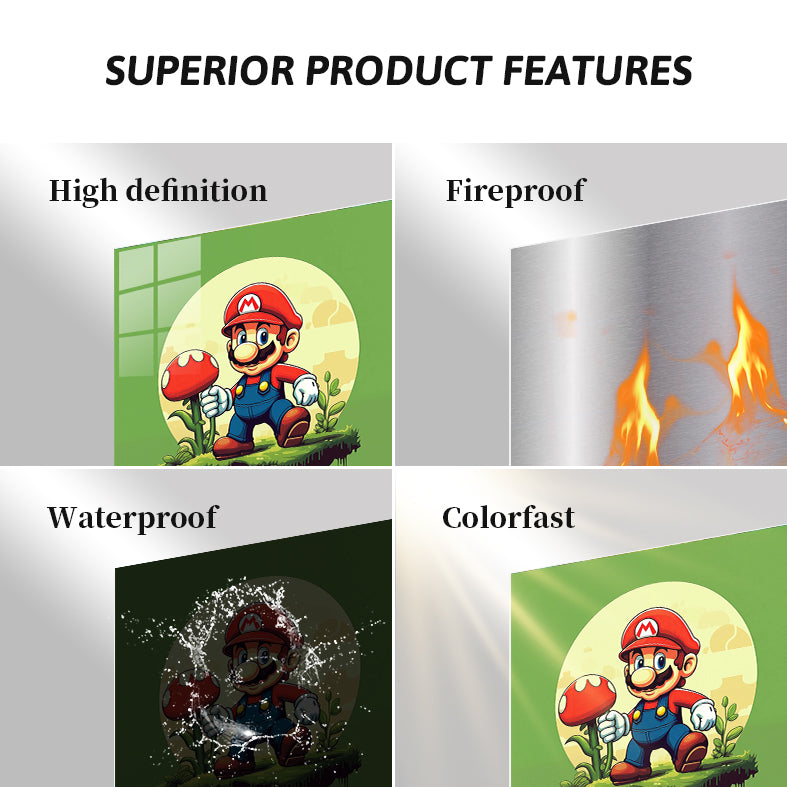 SUPERIOR PRODUCT FEATURES

High definition

M

Fireproof

Waterproof

M

Colorfast

M